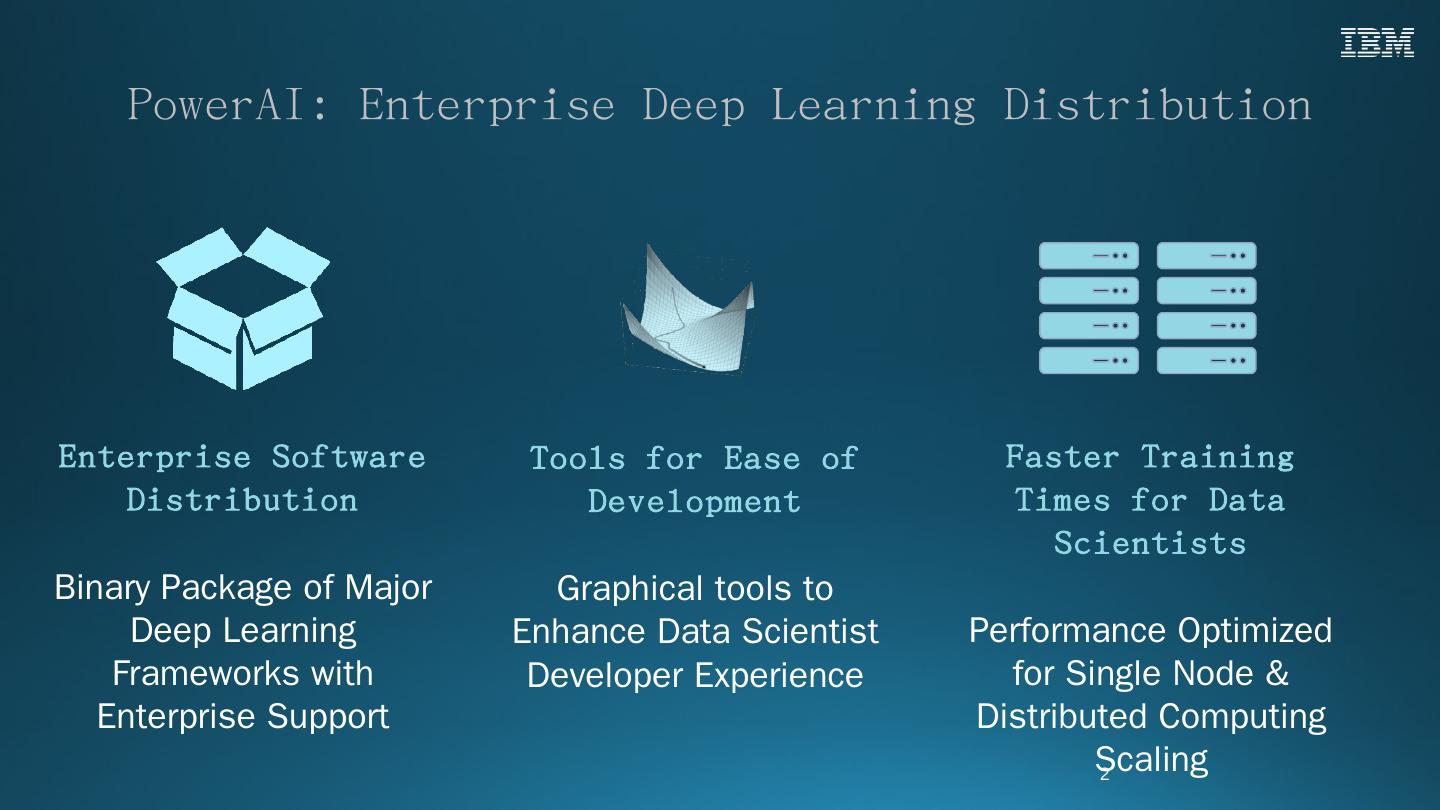 IBM

PowerAI: Enterprise Deep Learning Distribution

Enterprise Software Distribution

Binary Package of Major Deep Learning Frameworks with Enterprise Support

Tools for Ease of Development

Graphical tools to Enhance Data Scientist Developer Experience

Faster Training Times for Data Scientists

Performance Optimized for Single Node & Distributed Computing Scaling

2